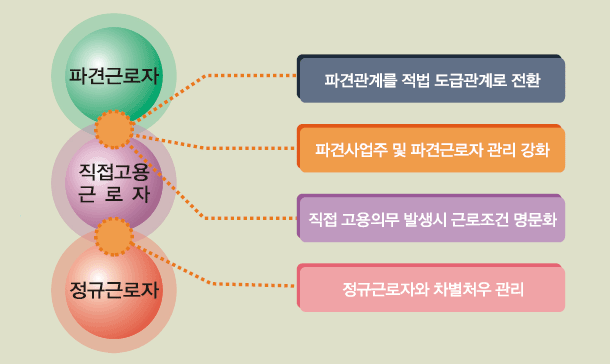 파견근로자

직접고용
근 로 자

정규근로자

파견관계를 적법 도급관계로 전환

파견사업주 및 파견근로자 관리 강화

직접 고용의무 발생시 근로조건 명문화

정규근로자와 차별처우 관리